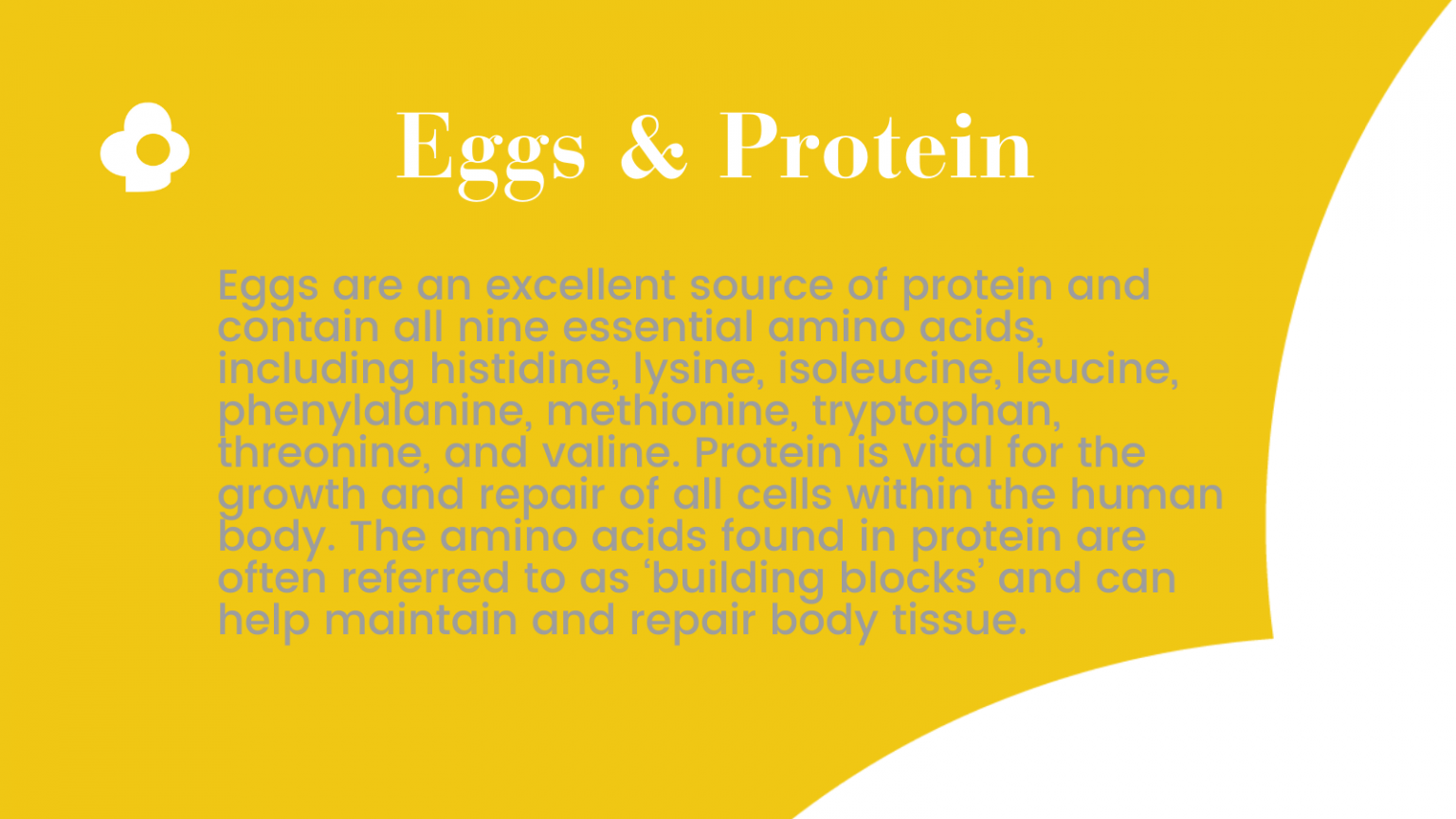 Eggs & Protein

Eggs are an excellent source of protein and contain all nine essential amino acids, including histidine, lysine, isoleucine, leucine, phenylalanine, methionine, tryptophan, threonine, and valine. Protein is vital for the growth and repair of all cells within the human body. The amino acids found in protein are often referred to as ‘building blocks’ and can help maintain and repair body tissue.